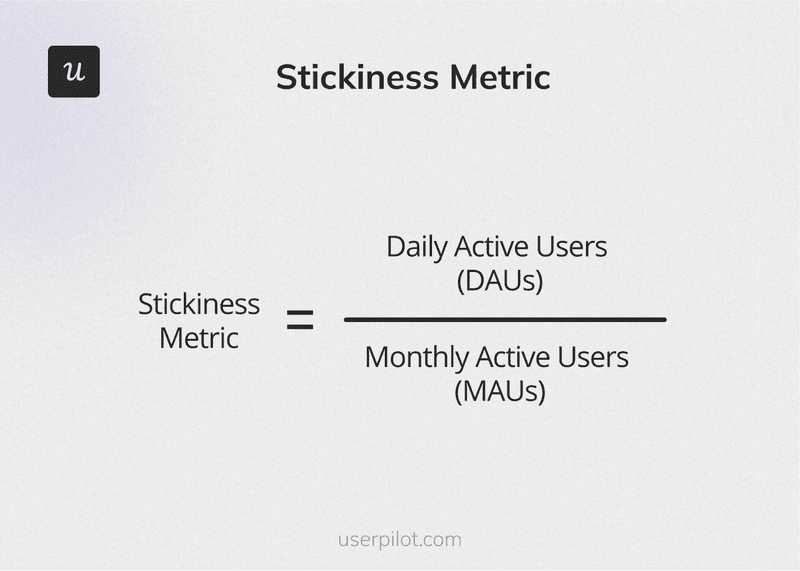 u

Stickiness Metric

$\text{Stickiness Metric} = \frac{\text{Daily Active Users (DAUs)}}{\text{Monthly Active Users (MAUs)}}$

userpilot.com